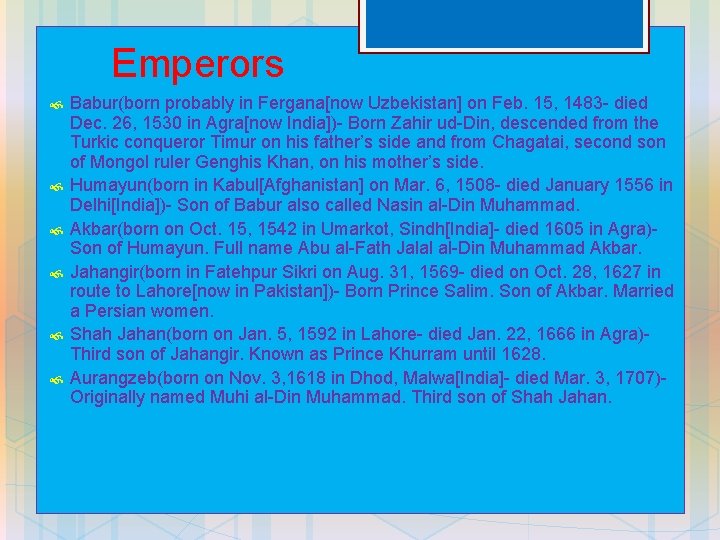 Emperors

Babur(born probably in Fergana[now Uzbekistan] on Feb. 15, 1483- died Dec. 26, 1530 in Agra[now India])- Born Zahir ud-Din, descended from the Turkic conqueror Timur on his father's side and from Chagatai, second son of Mongol ruler Genghis Khan, on his mother's side.

Humayun(born in Kabul[Afghanistan] on Mar. 6, 1508- died January 1556 in Delhi[India])- Son of Babur also called Nasin al-Din Muhammad.

Akbar(born on Oct. 15, 1542 in Umarkot, Sindh[India]- died 1605 in Agra)- Son of Humayun. Full name Abu al-Fath Jalal al-Din Muhammad Akbar.

Jahangir(born in Fatehpur Sikri on Aug. 31, 1569- died on Oct. 28, 1627 in route to Lahore[now in Pakistan])- Born Prince Salim. Son of Akbar. Married a Persian women.

Shah Jahan(born on Jan. 5, 1592 in Lahore- died Jan. 22, 1666 in Agra)- Third son of Jahangir. Known as Prince Khurram until 1628.

Aurangzeb(born on Nov. 3,1618 in Dhod, Malwa[India]- died Mar. 3, 1707)- Originally named Muhi al-Din Muhammad. Third son of Shah Jahan.